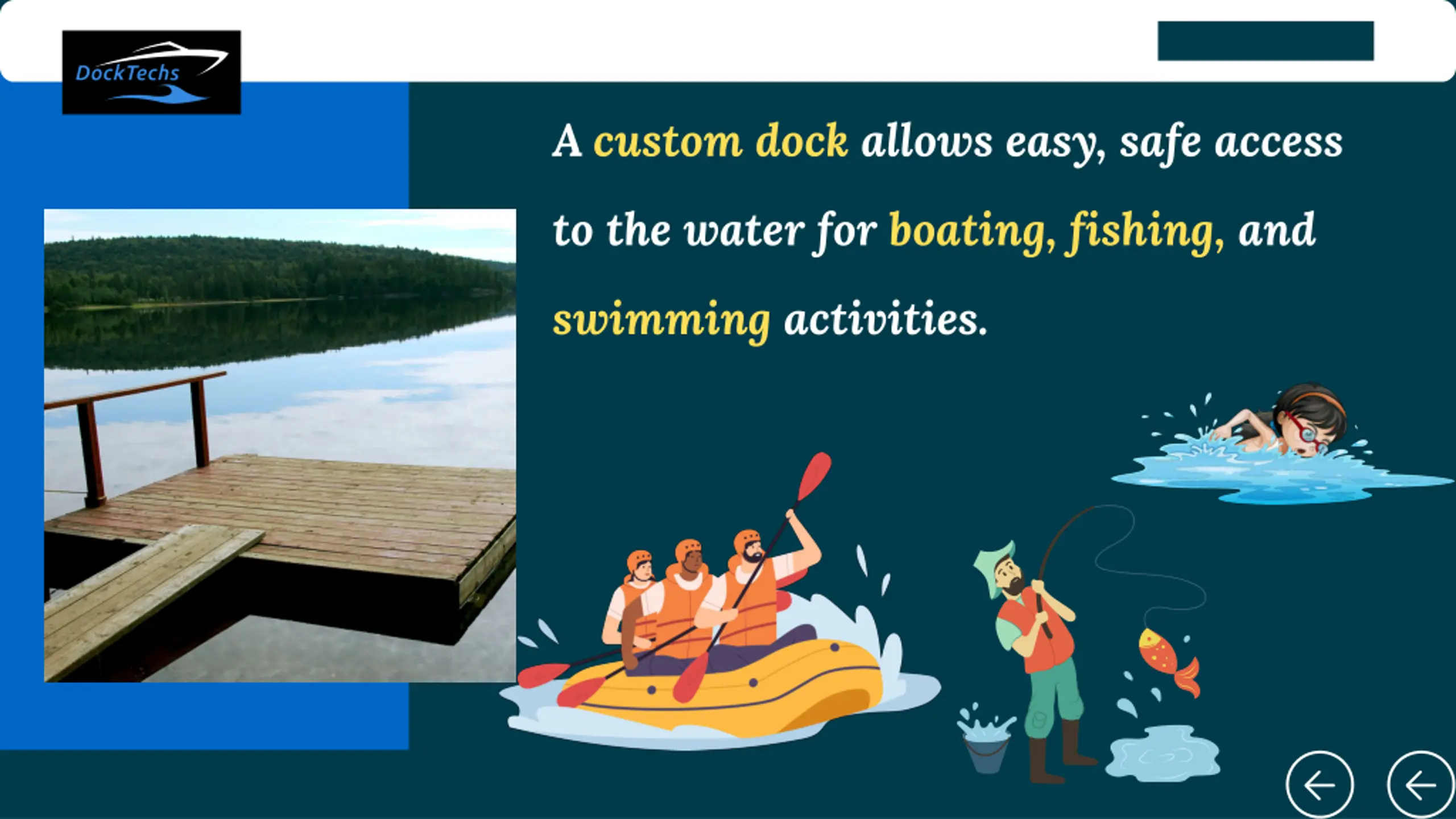 DockTechs

A custom dock allows easy, safe access to the water for boating, fishing, and swimming activities.